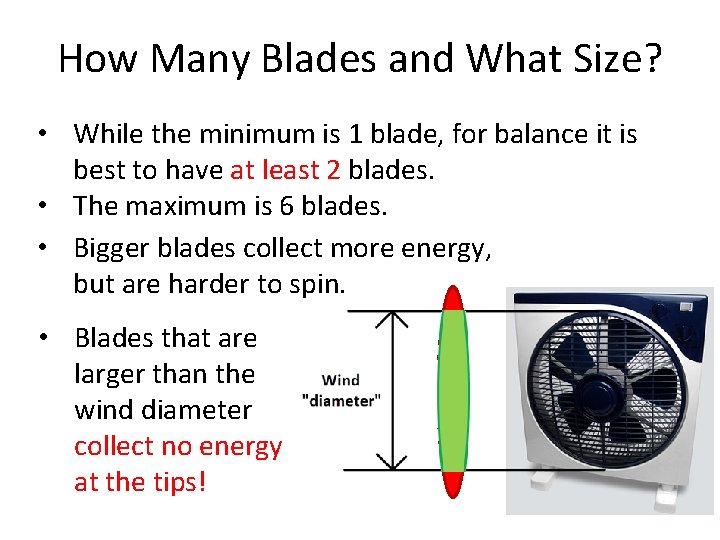 How Many Blades and What Size?

• While the minimum is 1 blade, for balance it is best to have at least 2 blades.
• The maximum is 6 blades.
• Bigger blades collect more energy, but are harder to spin.

• Blades that are larger than the wind diameter collect no energy at the tips!

Wind "diameter"